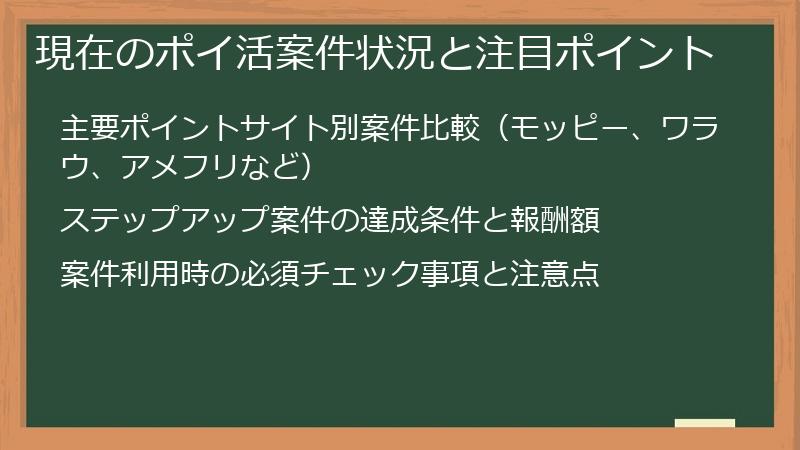 現在のポイ活案件状況と注目ポイント

主要ポイントサイト別案件比較（モッピー、ワラウ、アメフリなど）

ステップアップ案件の達成条件と報酬額

案件利用時の必須チェック事項と注意点